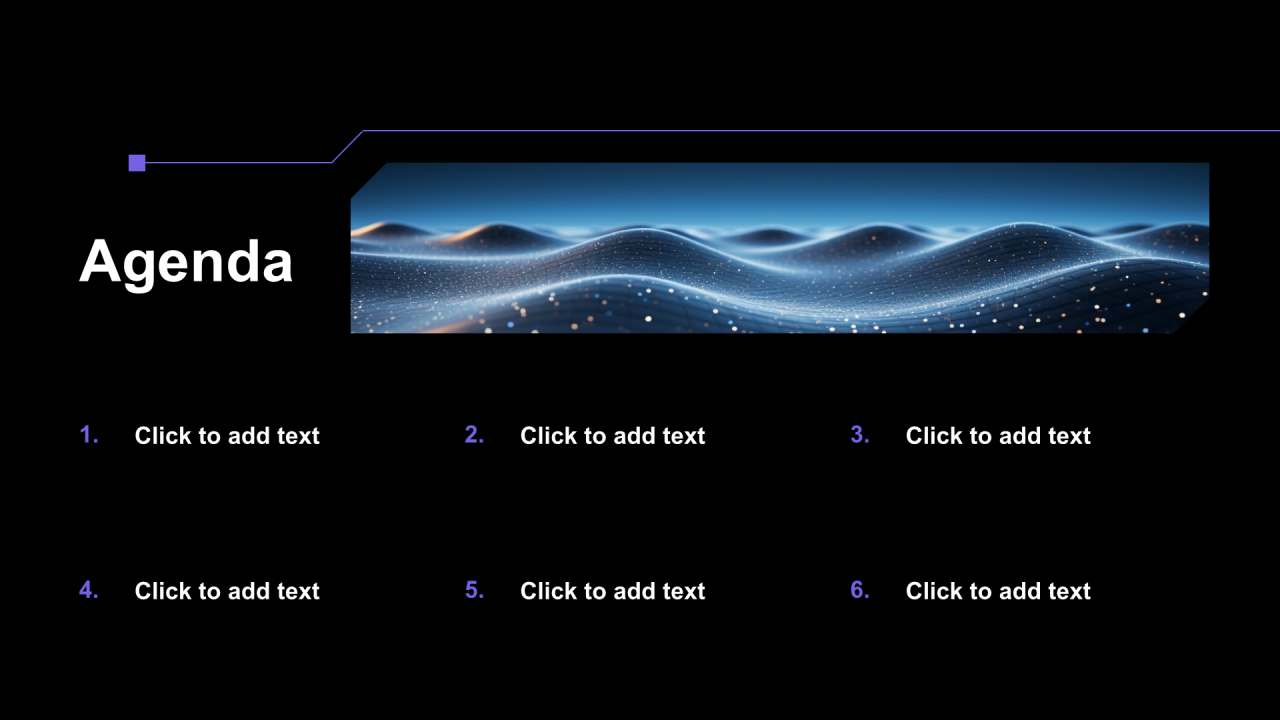 Agenda

1. Click to add text

2. Click to add text

3. Click to add text

4. Click to add text

5. Click to add text

6. Click to add text